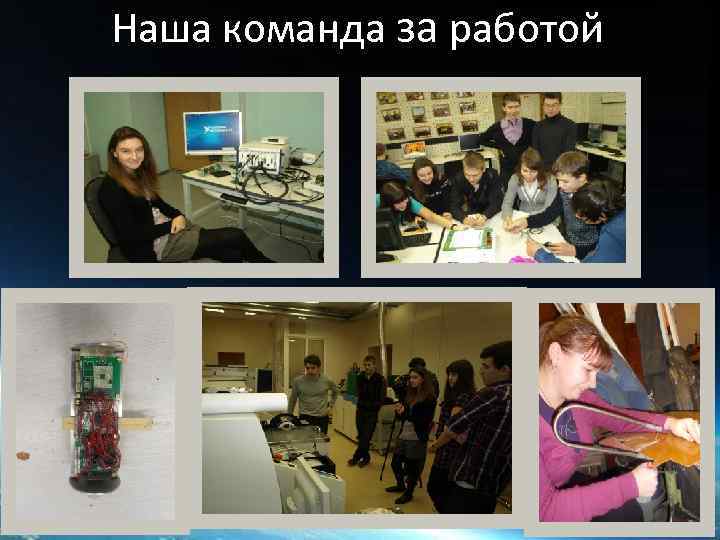 Наша команда за работой